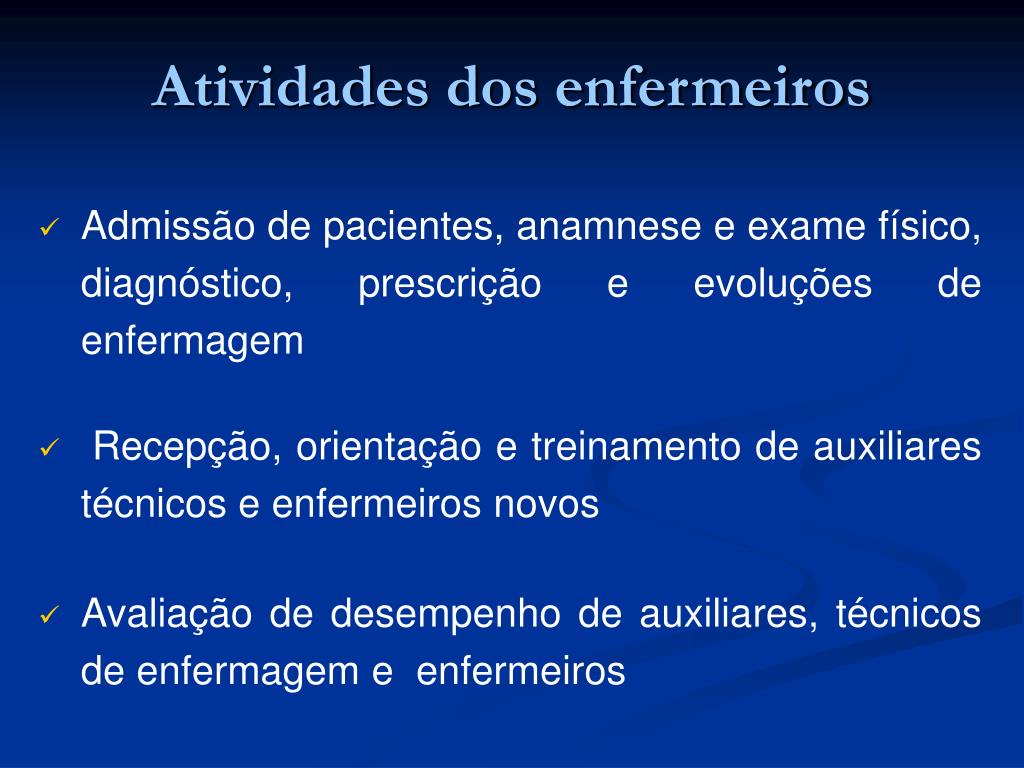 Atividades dos enfermeiros

✓ Admissão de pacientes, anamnese e exame físico, diagnóstico, prescrição e evoluções de enfermagem

✓ Recepção, orientação e treinamento de auxiliares técnicos e enfermeiros novos

✓ Avaliação de desempenho de auxiliares, técnicos de enfermagem e enfermeiros